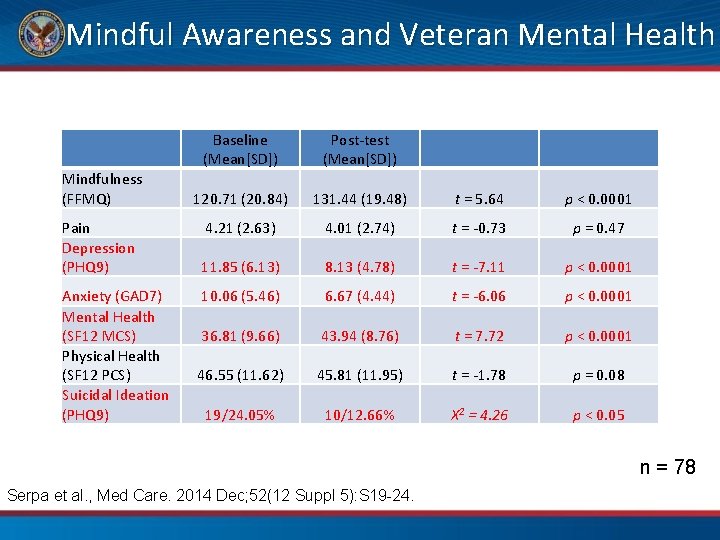 Mindful Awareness and Veteran Mental Health

| | Baseline (Mean[SD]) | Post-test (Mean[SD]) | | |
|---|---|---|---|---|
| Mindfulness (FFMQ) | 120.71 (20.84) | 131.44 (19.48) | $t = 5.64$ | $p < 0.0001$ |
| Pain | 4.21 (2.63) | 4.01 (2.74) | $t = -0.73$ | $p = 0.47$ |
| Depression (PHQ9) | 11.85 (6.13) | 8.13 (4.78) | $t = -7.11$ | $p < 0.0001$ |
| Anxiety (GAD7) | 10.06 (5.46) | 6.67 (4.44) | $t = -6.06$ | $p < 0.0001$ |
| Mental Health (SF12 MCS) | 36.81 (9.66) | 43.94 (8.76) | $t = 7.72$ | $p < 0.0001$ |
| Physical Health (SF12 PCS) | 46.55 (11.62) | 45.81 (11.95) | $t = -1.78$ | $p = 0.08$ |
| Suicidal Ideation (PHQ9) | 19/24.05% | 10/12.66% | $X^2 = 4.26$ | $p < 0.05$ |

n = 78

Serpa et al., Med Care. 2014 Dec;52(12 Suppl 5):S19-24.